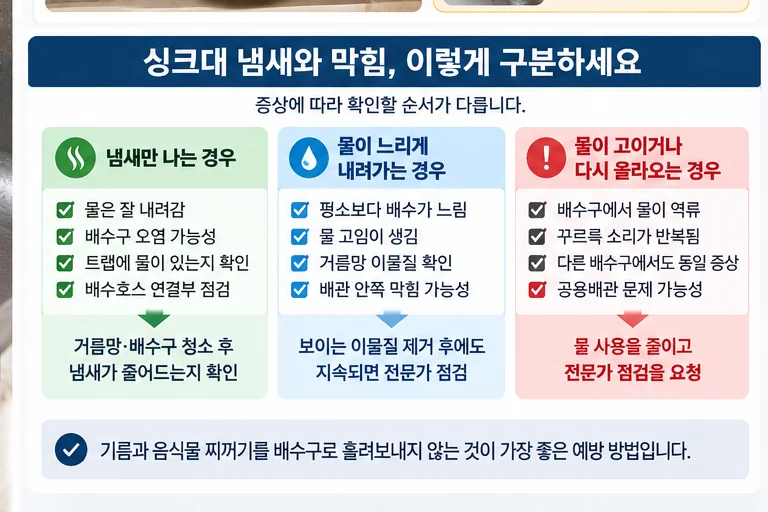 싱크대 냄새와 막힘, 이렇게 구분하세요

증상에 따라 확인할 순서가 다릅니다.

냄새만 나는 경우

물은 잘 내려감
배수구 오염 가능성
트랩에 물이 있는지 확인
배수호스 연결부 점검

거름망·배수구 청소 후 냄새가 줄어드는지 확인

물이 느리게 내려가는 경우

평소보다 배수가 느림
물 고임이 생김
거름망 이물질 확인
배관 안쪽 막힘 가능성

보이는 이물질 제거 후에도 지속되면 전문가 점검

물이 고이거나 다시 올라오는 경우

배수구에서 물이 역류
꾸르륵 소리가 반복됨
다른 배수구에서도 동일 증상
공용배관 문제 가능성

물 사용을 줄이고 전문가 점검을 요청

기름과 음식물 찌꺼기를 배수구로 흘려보내지 않는 것이 가장 좋은 예방 방법입니다.